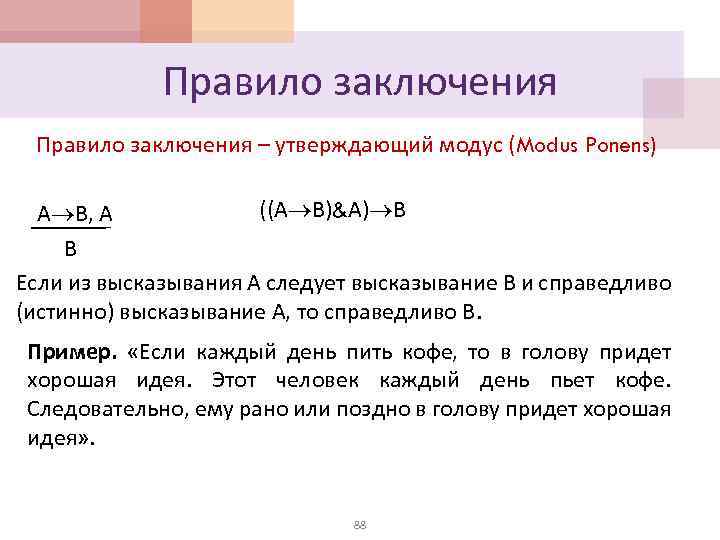 Правило заключения

Правило заключения – утверждающий модус (Modus Ponens)

$\frac{A \to B, A}{B}$

$((A \to B) \& A) \to B$

Если из высказывания А следует высказывание В и справедливо (истинно) высказывание А, то справедливо В.

Пример. «Если каждый день пить кофе, то в голову придет хорошая идея. Этот человек каждый день пьет кофе. Следовательно, ему рано или поздно в голову придет хорошая идея».

88